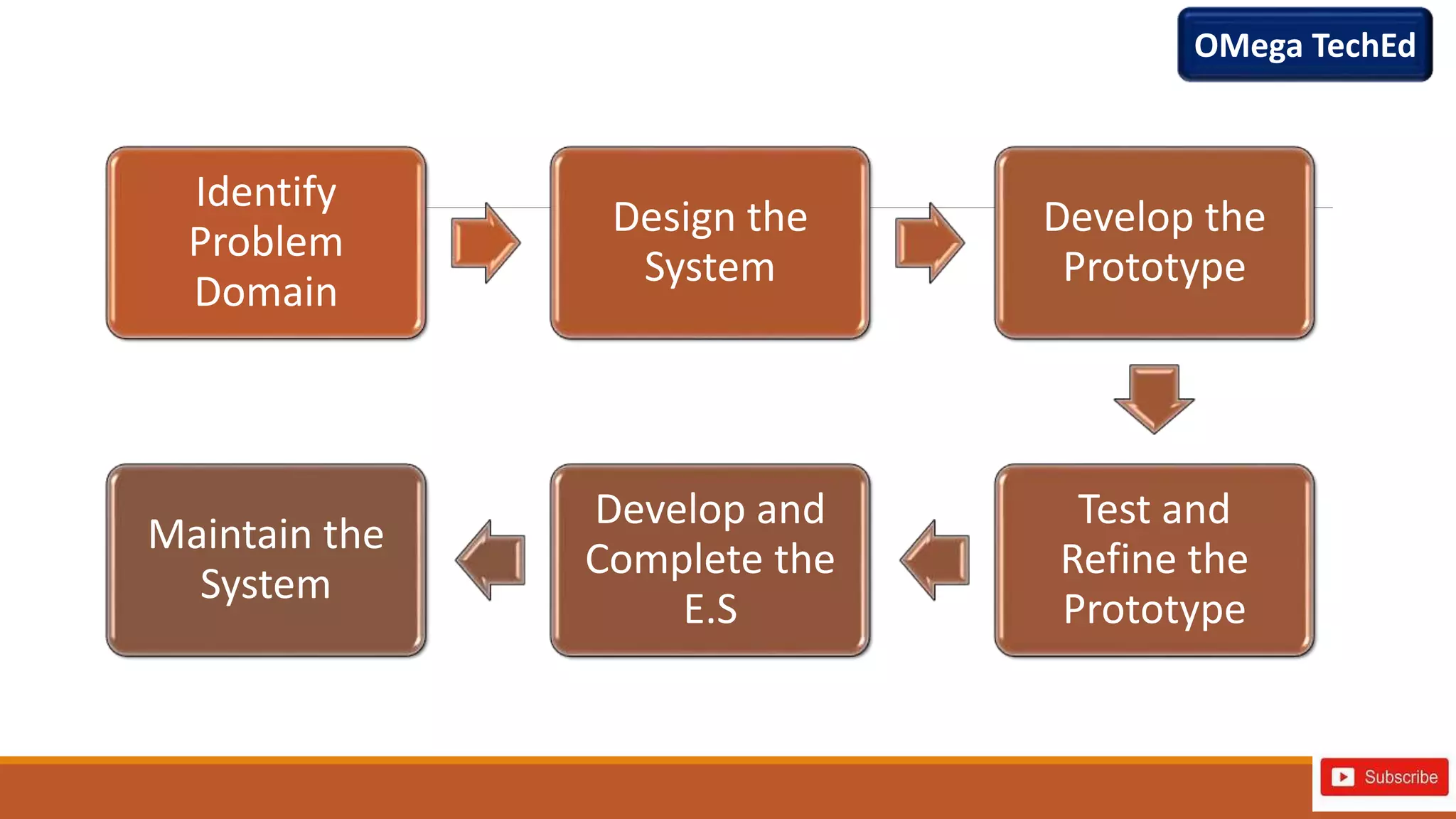 OMega TechEd

Identify Problem Domain

Design the System

Develop the Prototype

Test and Refine the Prototype

Develop and Complete the E.S

Maintain the System

Subscribe